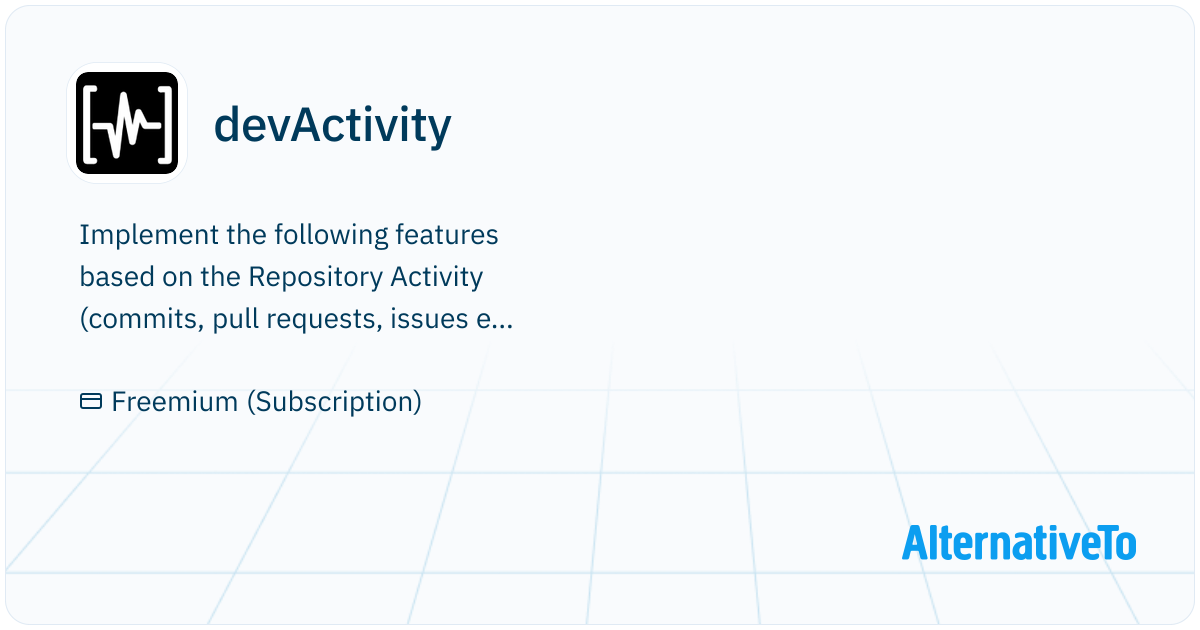 devActivity

Implement the following features based on the Repository Activity (commits, pull requests, issues e...

Freemium (Subscription)

AlternativeTo